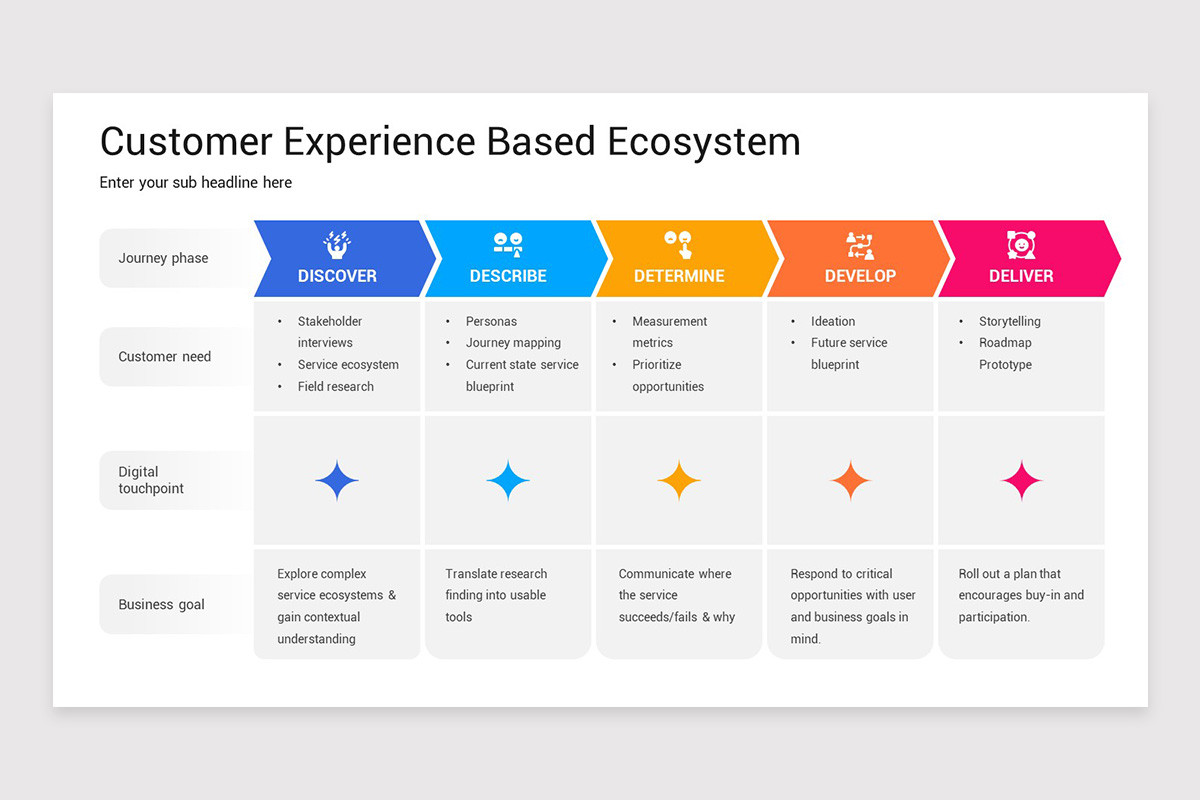 Customer Experience Based Ecosystem

Enter your sub headline here

| Journey phase | DISCOVER | DESCRIBE | DETERMINE | DEVELOP | DELIVER |
|---|---|---|---|---|---|
| Customer need | • Stakeholder interviews • Service ecosystem • Field research | • Personas • Journey mapping • Current state service blueprint | • Measurement metrics • Prioritize opportunities | • Ideation • Future service blueprint | • Storytelling • Roadmap Prototype |
| Digital touchpoint | | | | | |
| Business goal | Explore complex service ecosystems & gain contextual understanding | Translate research finding into usable tools | Communicate where the service succeeds/fails & why | Respond to critical opportunities with user and business goals in mind. | Roll out a plan that encourages buy-in and participation. |